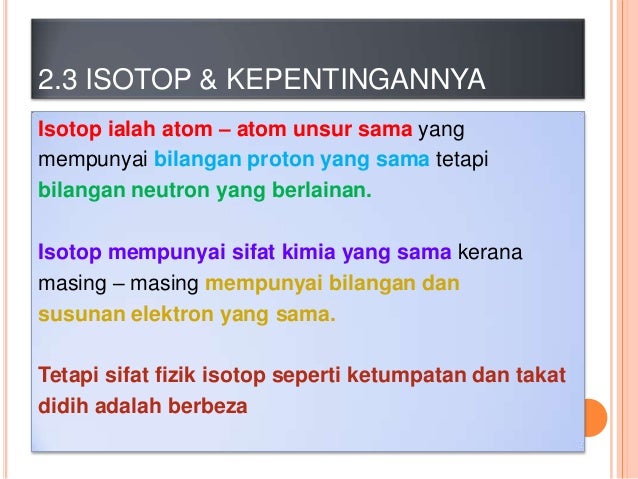 2.3 ISOTOP & KEPENTINGANNYA

Isotop ialah atom – atom unsur sama yang mempunyai bilangan proton yang sama tetapi bilangan neutron yang berlainan.

Isotop mempunyai sifat kimia yang sama kerana masing – masing mempunyai bilangan dan susunan elektron yang sama.

Tetapi sifat fizik isotop seperti ketumpatan dan takat didih adalah berbeza